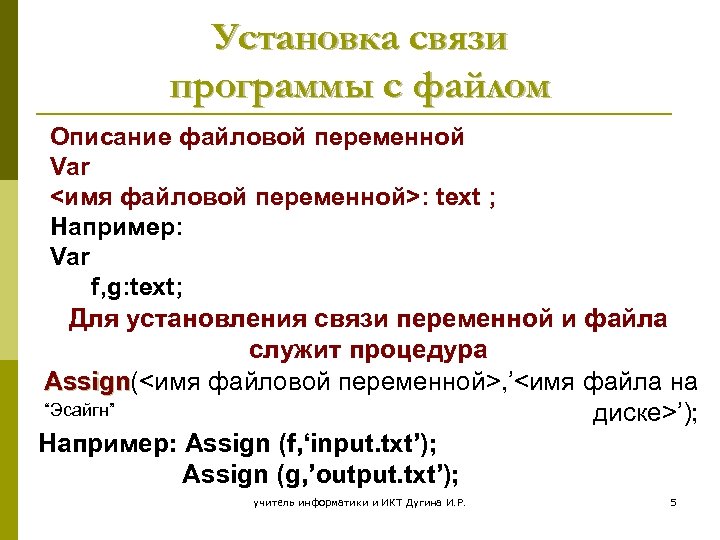 Установка связи программы с файлом

Описание файловой переменной
Var
<имя файловой переменной>: text ;
Например:
Var
f,g:text;

Для установления связи переменной и файла служит процедура

Assign(<имя файловой переменной>,'<имя файла на диске>');
"Эсайгн"

Например: Assign (f,'input.txt');
Assign (g,'output.txt');

учитель информатики и ИКТ Дугина И.Р.

5